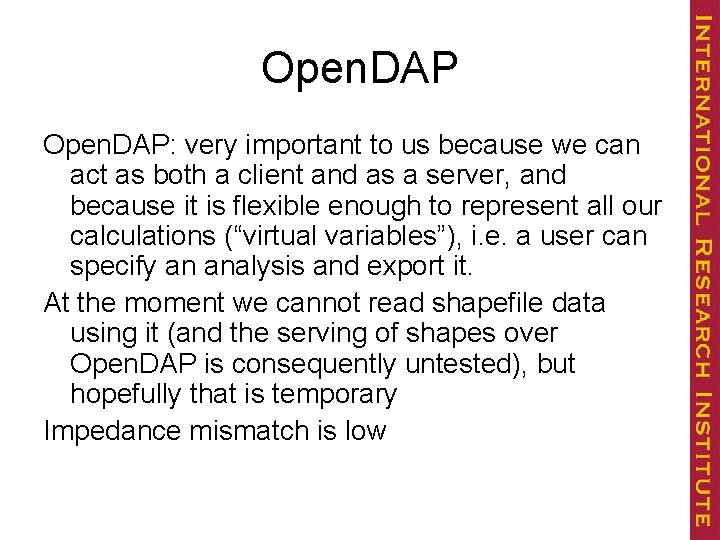 OpenDAP

OpenDAP: very important to us because we can act as both a client and as a server, and because it is flexible enough to represent all our calculations ("virtual variables"), i.e. a user can specify an analysis and export it.

At the moment we cannot read shapefile data using it (and the serving of shapes over OpenDAP is consequently untested), but hopefully that is temporary

Impedance mismatch is low

INTERNATIONAL RESEARCH INSTITUTE